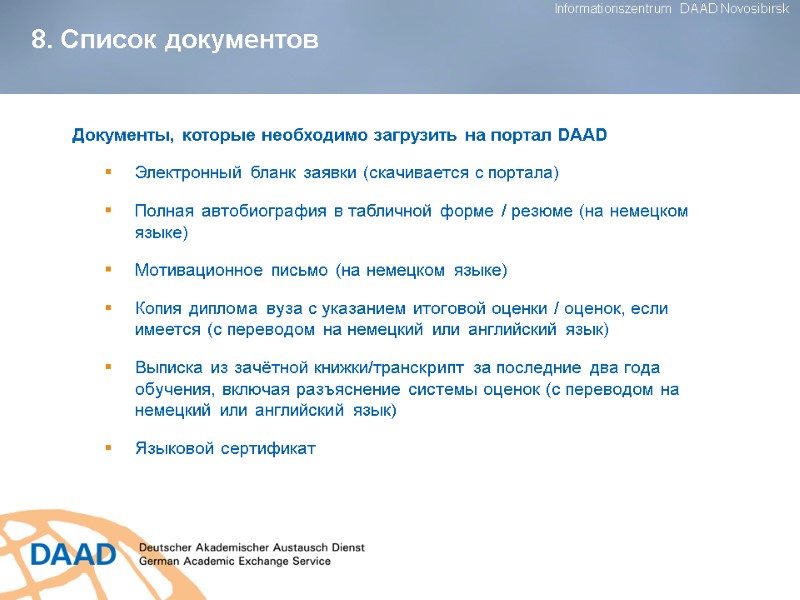 Informationszentrum DAAD Novosibirsk

8. Список документов

Документы, которые необходимо загрузить на портал DAAD

▪ Электронный бланк заявки (скачивается с портала)

▪ Полная автобиография в табличной форме / резюме (на немецком языке)

▪ Мотивационное письмо (на немецком языке)

▪ Копия диплома вуза с указанием итоговой оценки / оценок, если имеется (с переводом на немецкий или английский язык)

▪ Выписка из зачётной книжки/транскрипт за последние два года обучения, включая разъяснение системы оценок (с переводом на немецкий или английский язык)

▪ Языковой сертификат

DAAD Deutscher Akademischer Austausch Dienst
German Academic Exchange Service